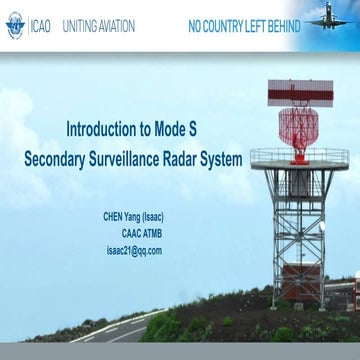 ICAO UNITING AVIATION NO COUNTRY LEFT BEHIND

Introduction to Mode S
Secondary Surveillance Radar System

CHEN Yang (Isaac)
CAAC ATMB
isaac21@qq.com